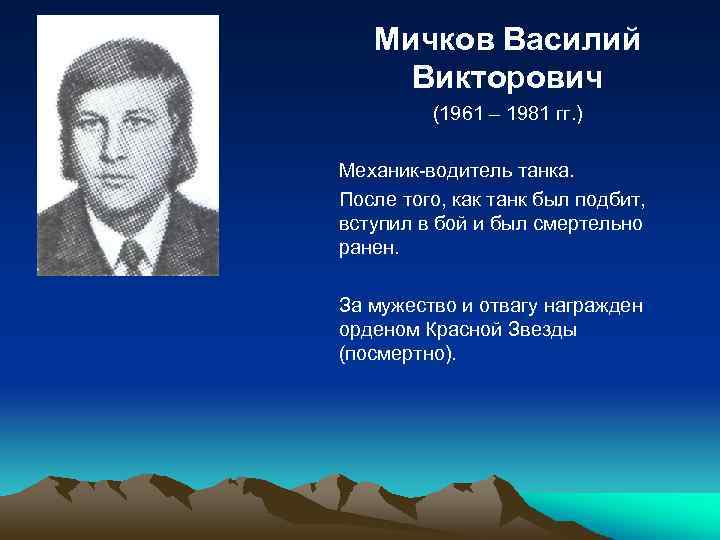 Мичков Василий Викторович

(1961 – 1981 гг.)

Механик-водитель танка.

После того, как танк был подбит, вступил в бой и был смертельно ранен.

За мужество и отвагу награжден орденом Красной Звезды (посмертно).